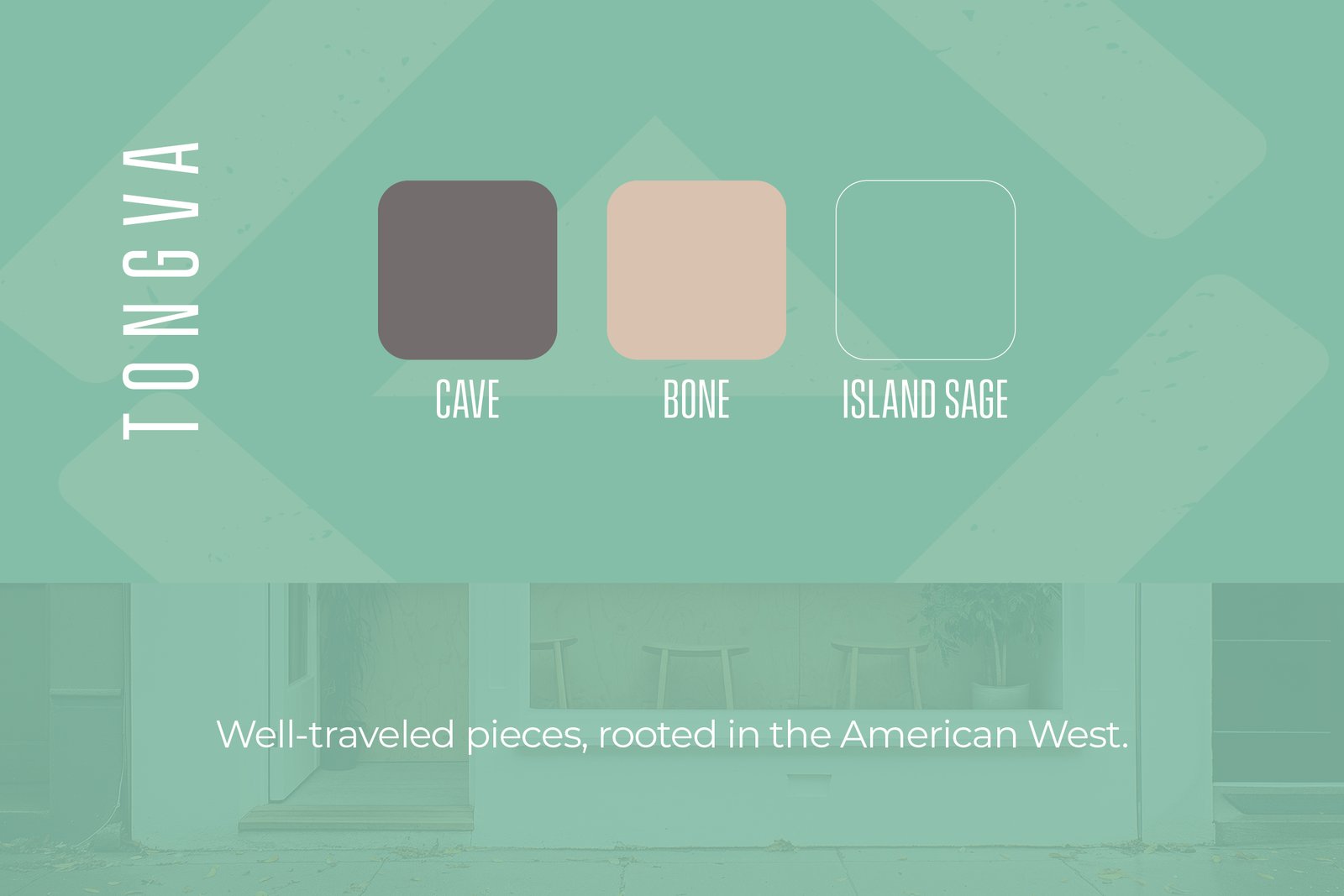 TONGVA

CAVE

BONE

ISLAND SAGE

Well-traveled pieces, rooted in the American West.